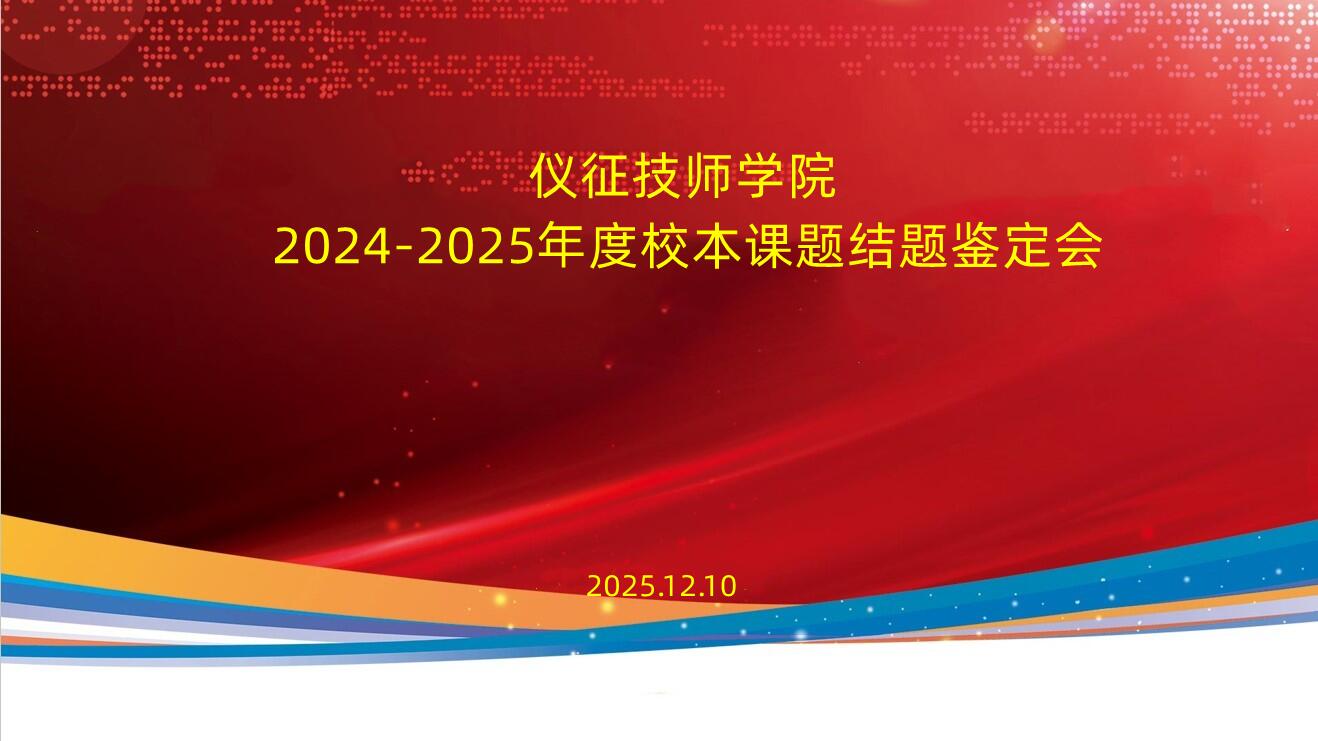 仪征技师学院
2024-2025年度校本课题结题鉴定会

2025.12.10